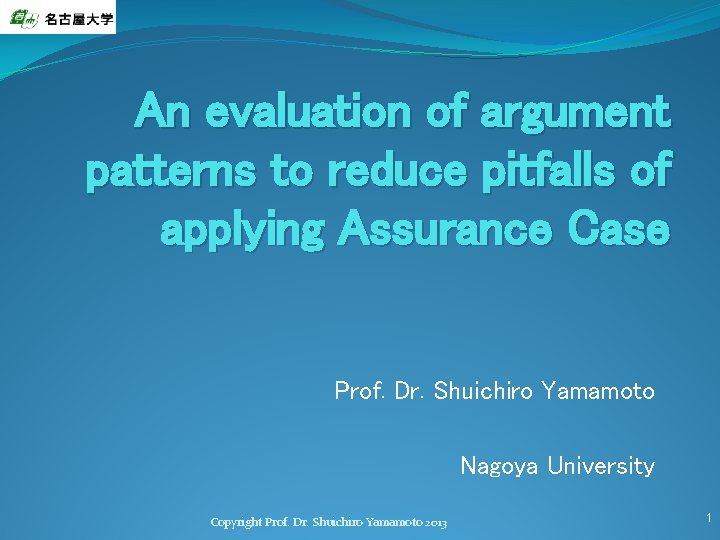 名古屋大学

An evaluation of argument patterns to reduce pitfalls of applying Assurance Case

Prof. Dr. Shuichiro Yamamoto

Nagoya University

Copyright Prof. Dr. Shuichiro Yamamoto 2013

1